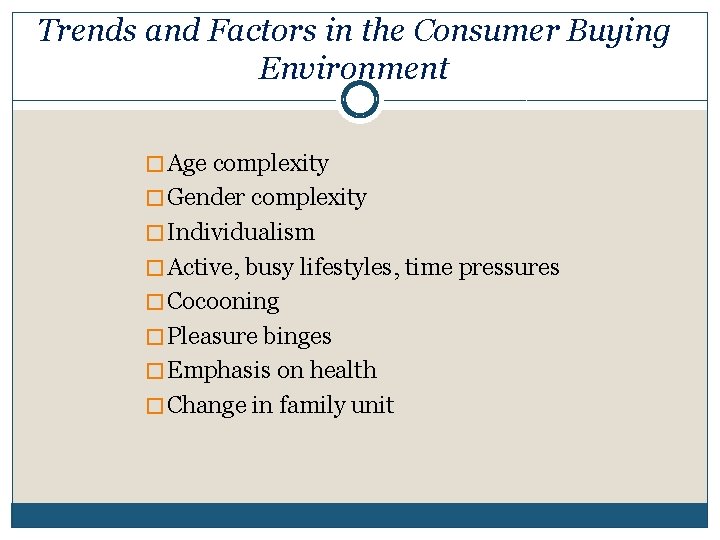 Trends and Factors in the Consumer Buying Environment

□ Age complexity
□ Gender complexity
□ Individualism
□ Active, busy lifestyles, time pressures
□ Cocooning
□ Pleasure binges
□ Emphasis on health
□ Change in family unit